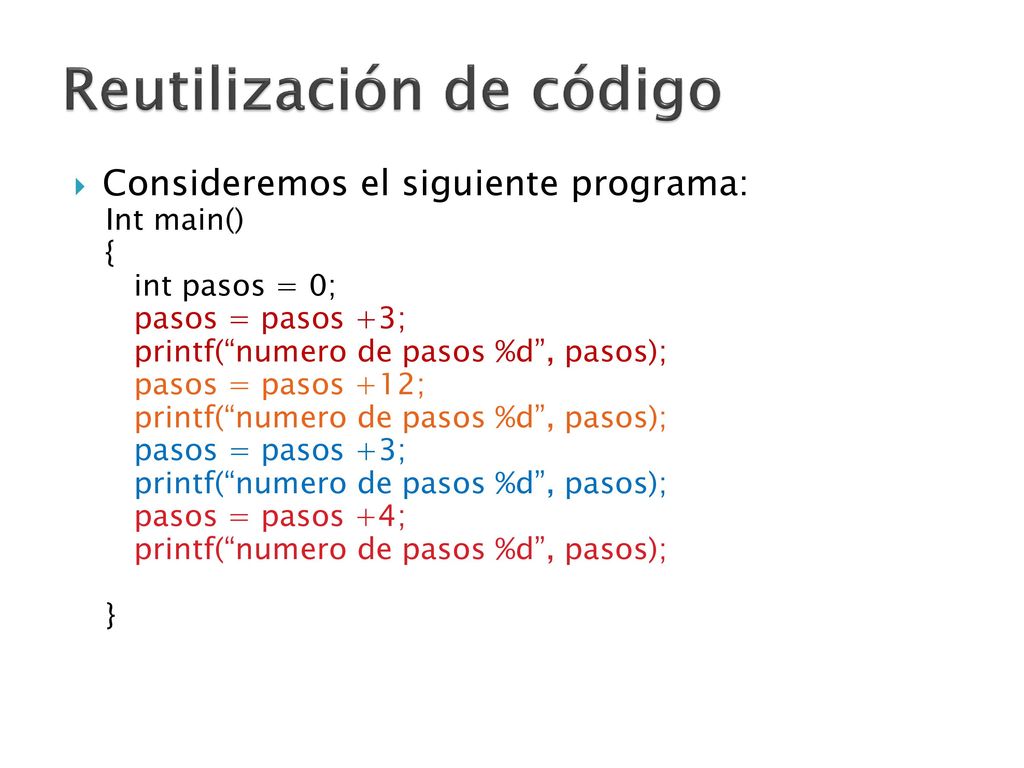 Reutilización de código

Consideremos el siguiente programa:
Int main()
{
int pasos = 0;
pasos = pasos +3;
printf(“numero de pasos %d”, pasos);
pasos = pasos +12;
printf(“numero de pasos %d”, pasos);
pasos = pasos +3;
printf(“numero de pasos %d”, pasos);
pasos = pasos +4;
printf(“numero de pasos %d”, pasos);

}